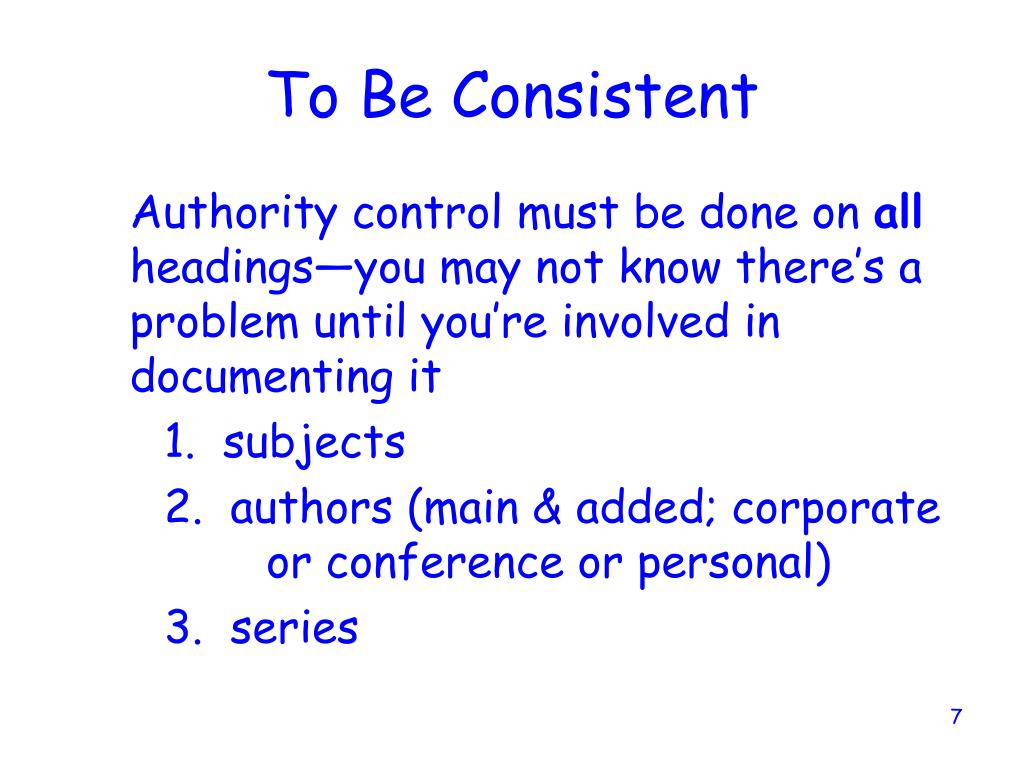 To Be Consistent

Authority control must be done on all headings—you may not know there's a problem until you're involved in documenting it

1. subjects
2. authors (main & added; corporate or conference or personal)
3. series

7